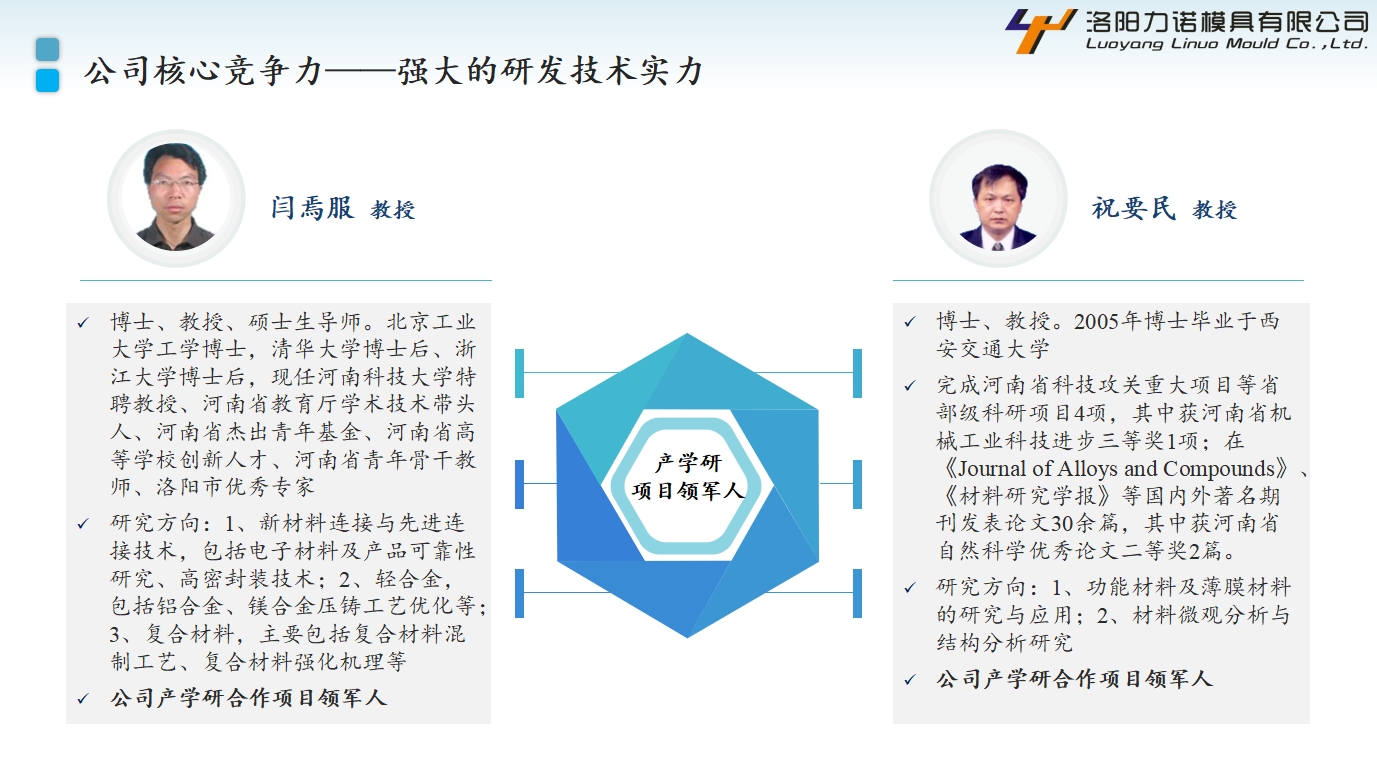 洛阳力诺模具有限公司
Luoyang Linuo Mould Co.,Ltd.

公司核心竞争力——强大的研发技术实力

闫焉服 教授

✓ 博士、教授、硕士生导师。北京工业大学工学博士，清华大学博士后、浙江大学博士后，现任河南科技大学特聘教授、河南省教育厅学术技术带头人、河南省杰出青年基金、河南省高等学校创新人才、河南省青年骨干教师、洛阳市优秀专家

✓ 研究方向：1、新材料连接与先进连接技术，包括电子材料及产品可靠性研究、高密封装技术；2、轻合金，包括铝合金、镁合金压铸工艺优化等；3、复合材料，主要包括复合材料混制工艺、复合材料强化机理等

✓ 公司产学研合作项目领军人

产学研
项目领军人

祝要民 教授

✓ 博士、教授。2005年博士毕业于西安交通大学

✓ 完成河南省科技攻关重大项目等省部级科研项目4项，其中获河南省机械工业科技进步三等奖1项；在《Journal of Alloys and Compounds》、《材料研究学报》等国内外著名期刊发表论文30余篇，其中获河南省自然科学优秀论文二等奖2篇。

✓ 研究方向：1、功能材料及薄膜材料的研究与应用；2、材料微观分析与结构分析研究

✓ 公司产学研合作项目领军人